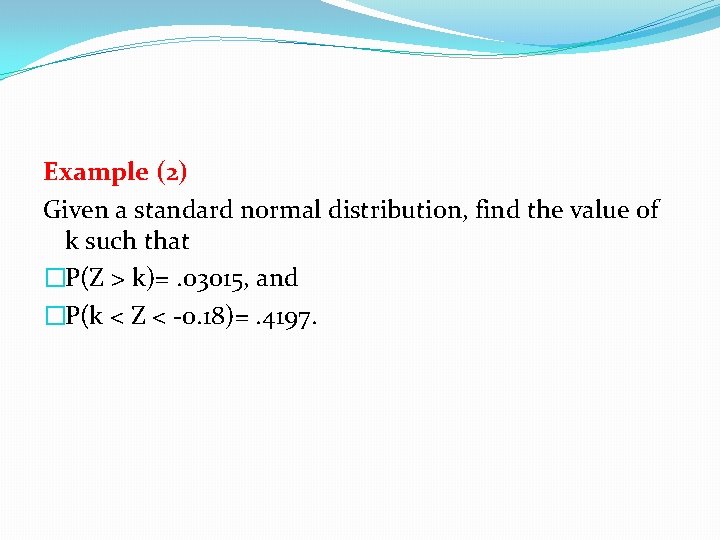 Example (2)

Given a standard normal distribution, find the value of k such that

□P(Z > k)= .03015, and

□P(k < Z < -0.18)= .4197.